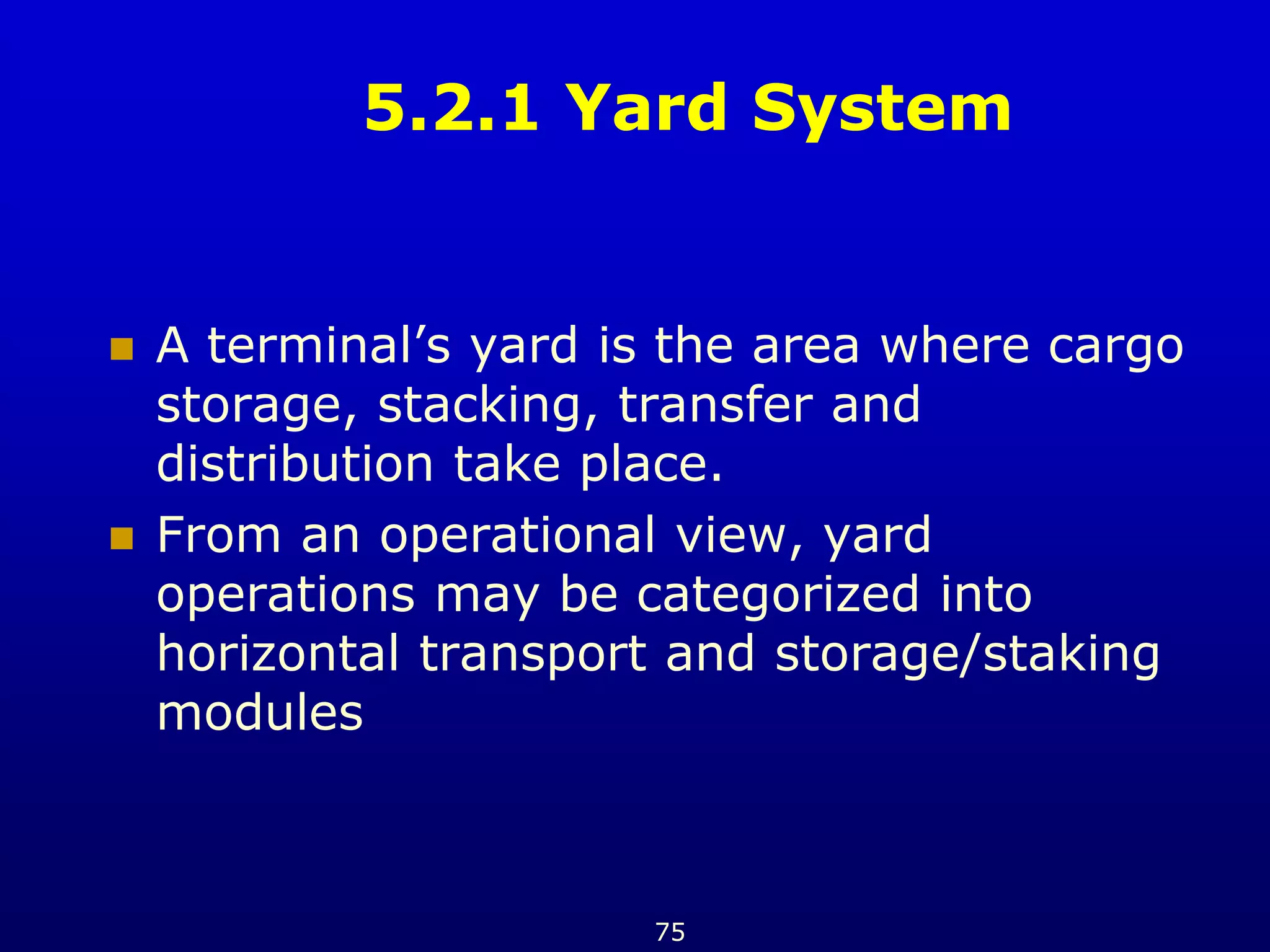 5.2.1 Yard System

- A terminal’s yard is the area where cargo storage, stacking, transfer and distribution take place.
- From an operational view, yard operations may be categorized into horizontal transport and storage/staking modules

75